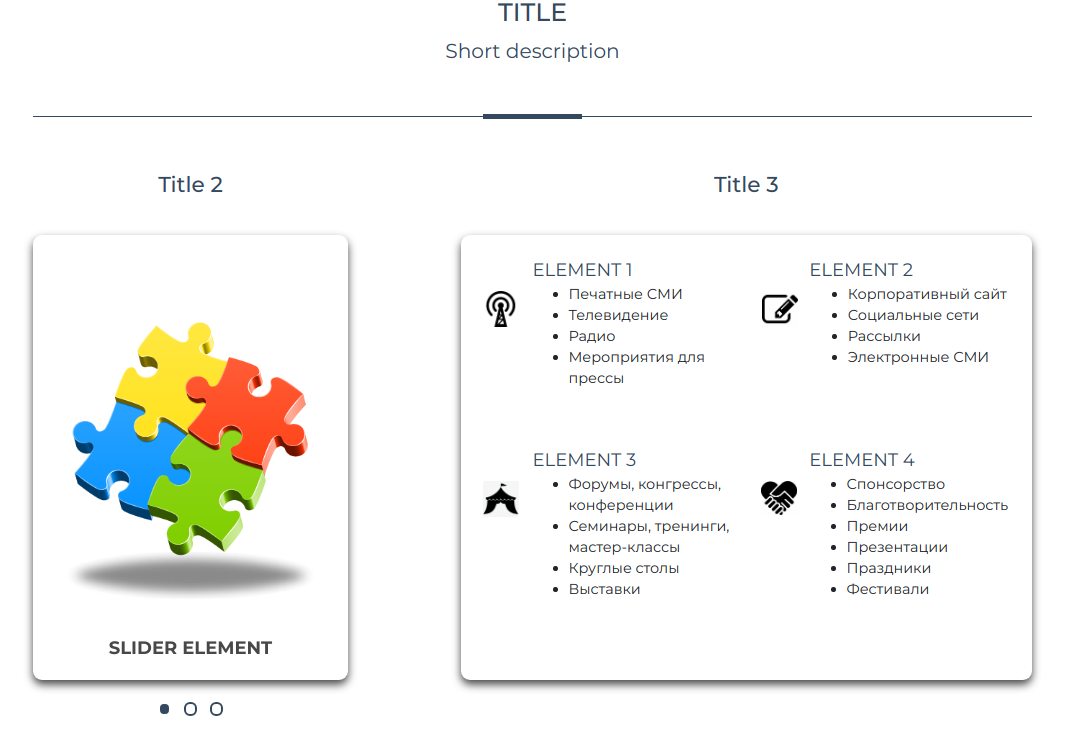 TITLE

Short description

Title 2

SLIDER ELEMENT

Title 3

ELEMENT 1
- Печатные СМИ
- Телевидение
- Радио
- Мероприятия для прессы

ELEMENT 2
- Корпоративный сайт
- Социальные сети
- Рассылки
- Электронные СМИ

ELEMENT 3
- Форумы, конгрессы, конференции
- Семинары, тренинги, мастер-классы
- Круглые столы
- Выставки

ELEMENT 4
- Спонсорство
- Благотворительность
- Премии
- Презентации
- Праздники
- Фестивали